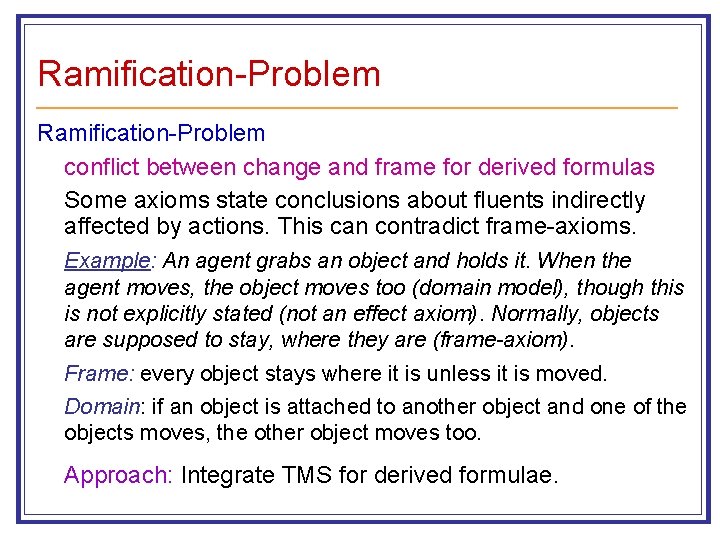 Ramification-Problem

Ramification-Problem

conflict between change and frame for derived formulas

Some axioms state conclusions about fluents indirectly affected by actions. This can contradict frame-axioms.

Example: An agent grabs an object and holds it. When the agent moves, the object moves too (domain model), though this is not explicitly stated (not an effect axiom). Normally, objects are supposed to stay, where they are (frame-axiom).

Frame: every object stays where it is unless it is moved.

Domain: if an object is attached to another object and one of the objects moves, the other object moves too.

Approach: Integrate TMS for derived formulae.